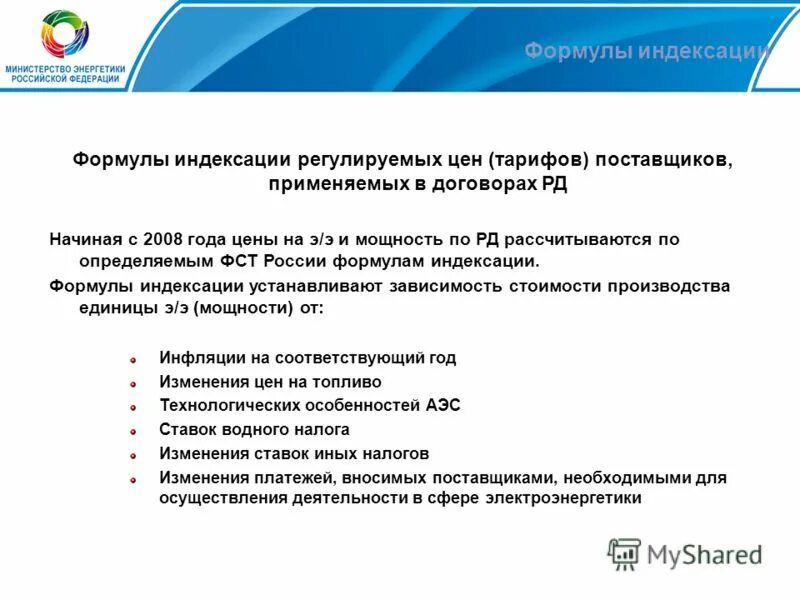 МИНИСТЕРСТВО ЭНЕРГЕТИКИ РОССИЙСКОЙ ФЕДЕРАЦИИ

Формулы индексации

Формулы индексации регулируемых цен (тарифов) поставщиков, применяемых в договорах РД

Начиная с 2008 года цены на э/э и мощность по РД рассчитываются по определяемым ФСТ России формулам индексации.

Формулы индексации устанавливают зависимость стоимости производства единицы э/э (мощности) от:

Инфляции на соответствующий год
Изменения цен на топливо
Технологических особенностей АЭС
Ставок водного налога
Изменения ставок иных налогов
Изменения платежей, вносимых поставщиками, необходимыми для осуществления деятельности в сфере электроэнергетики

MyShared